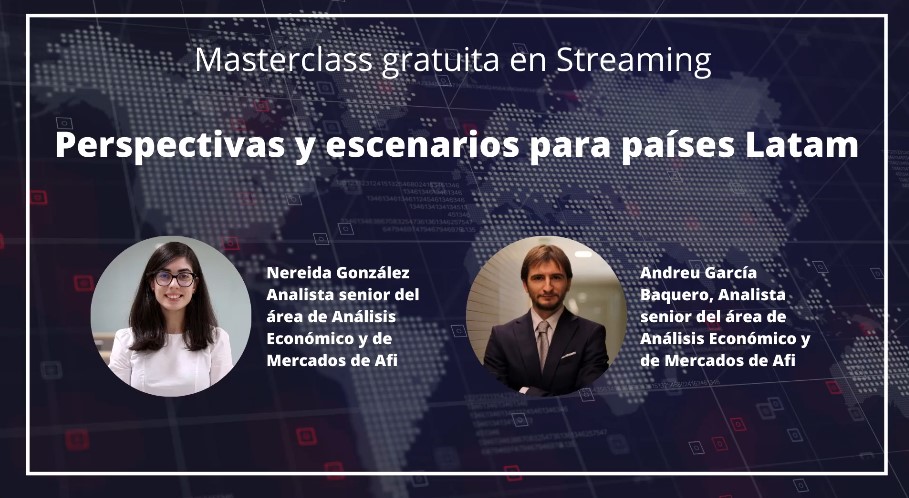 Masterclass gratuita en Streaming

Perspectivas y escenarios para países Latam

Nereida González Analista senior del área de Análisis Económico y de Mercados de Afi

Andreu García Baquero, Analista senior del área de Análisis Económico y de Mercados de Afi